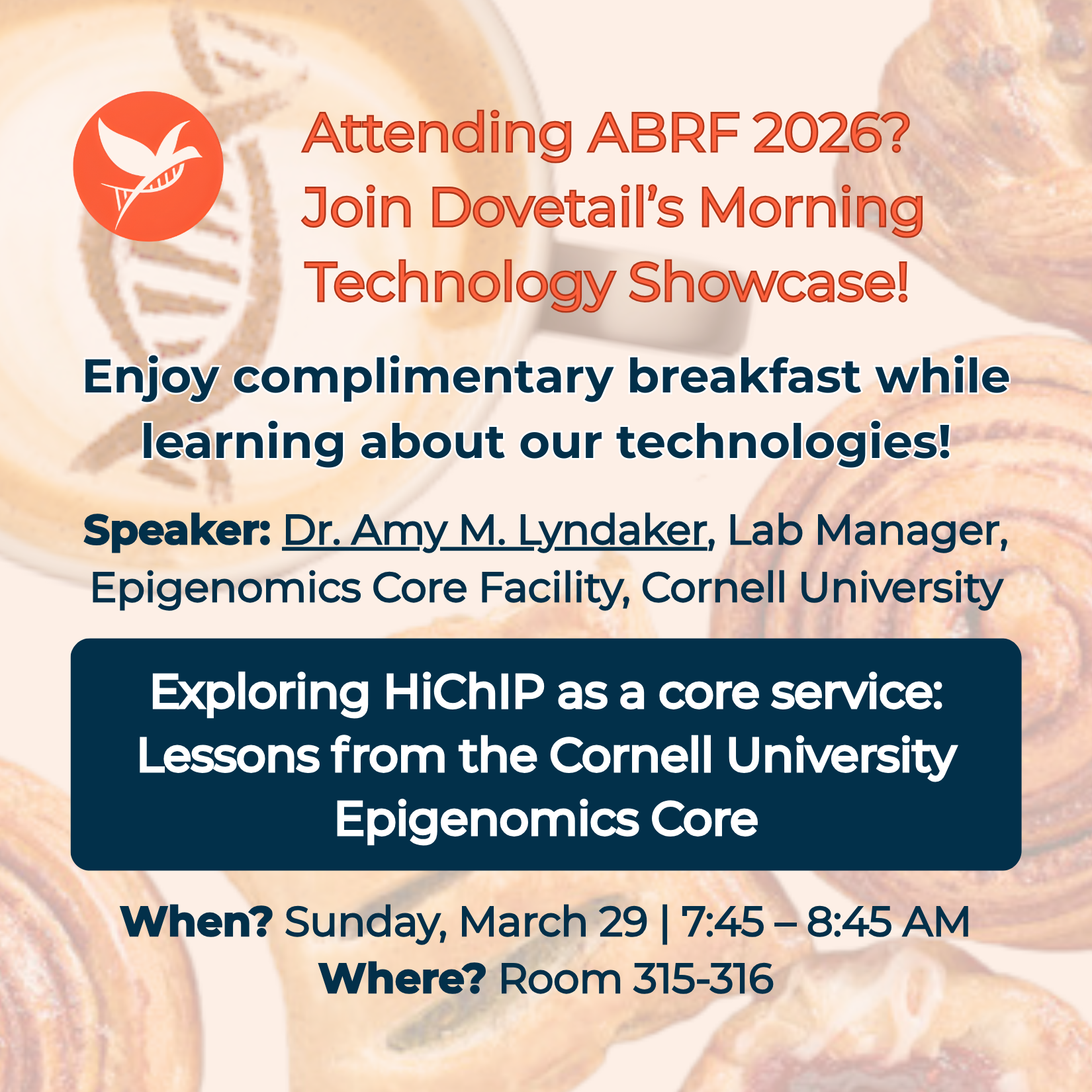 Attending ABRF 2026?
Join Dovetail's Morning Technology Showcase!

Enjoy complimentary breakfast while learning about our technologies!

Speaker: Dr. Amy M. Lyndaker, Lab Manager, Epigenomics Core Facility, Cornell University

Exploring HiChIP as a core service: Lessons from the Cornell University Epigenomics Core

When? Sunday, March 29 | 7:45 – 8:45 AM
Where? Room 315-316